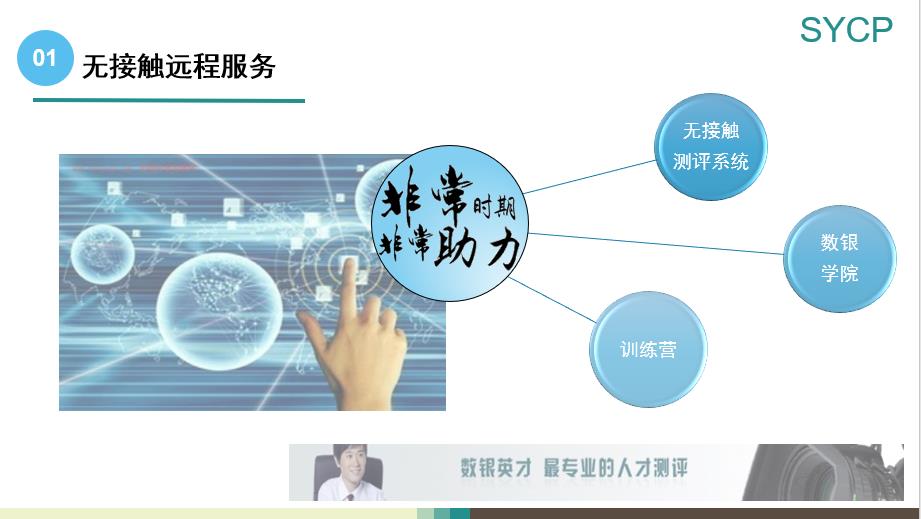 SYCP

01 无接触远程服务

非常时期
非常助力

无接触
测评系统

数银
学院

训练营

数银英才 最专业的人才测评